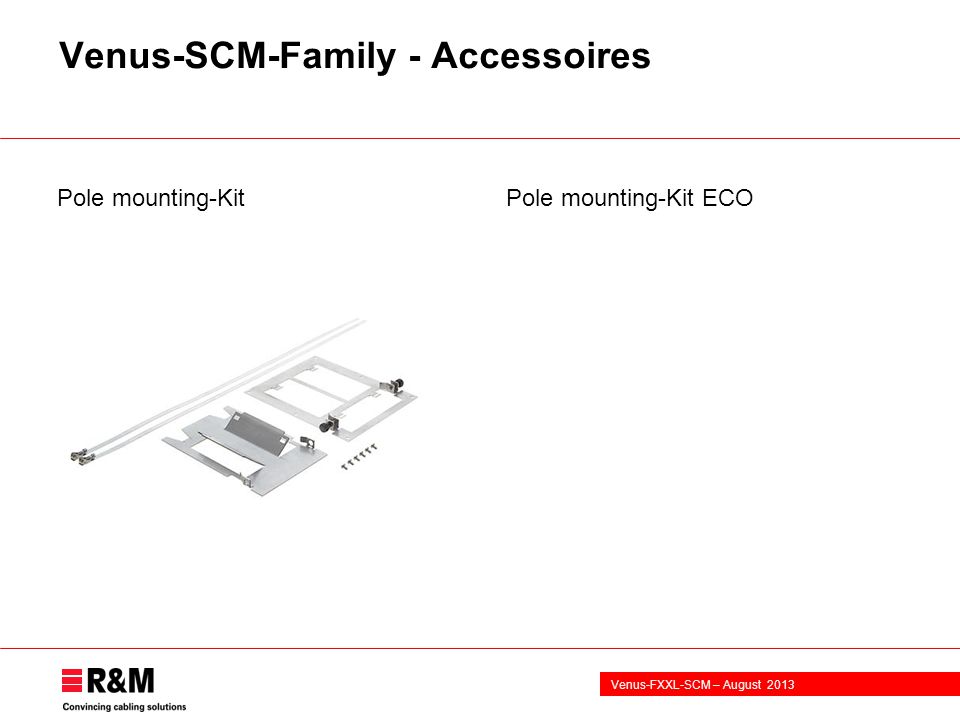 Venus-SCM-Family - Accessoires

Pole mounting-Kit

Pole mounting-Kit ECO

R&M
Convincing cabling solutions

Venus-FXXL-SCM – August 2013